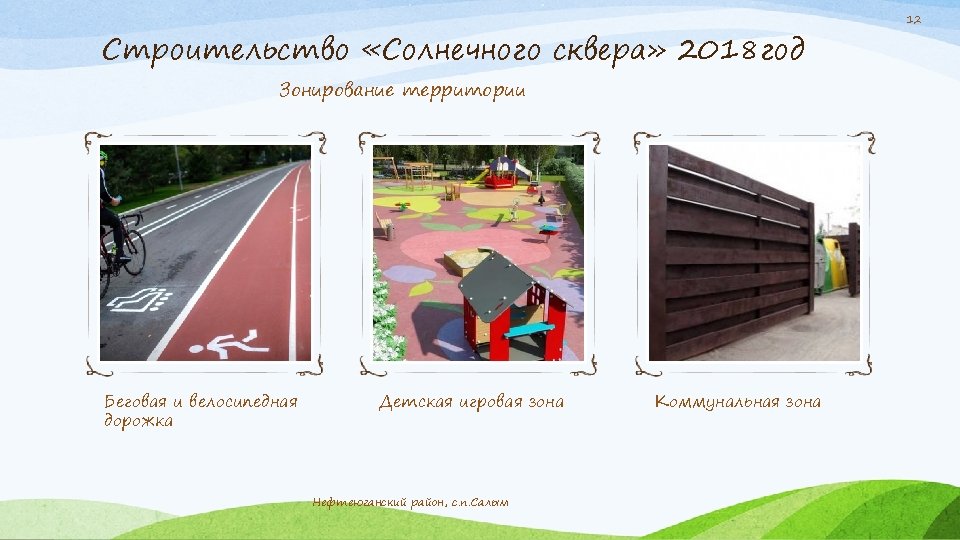 12

Строительство «Солнечного сквера» 2018год

Зонирование территории

Беговая и велосипедная дорожка

Детская игровая зона

Коммунальная зона

Нефтеюганский район, с.п.Салым